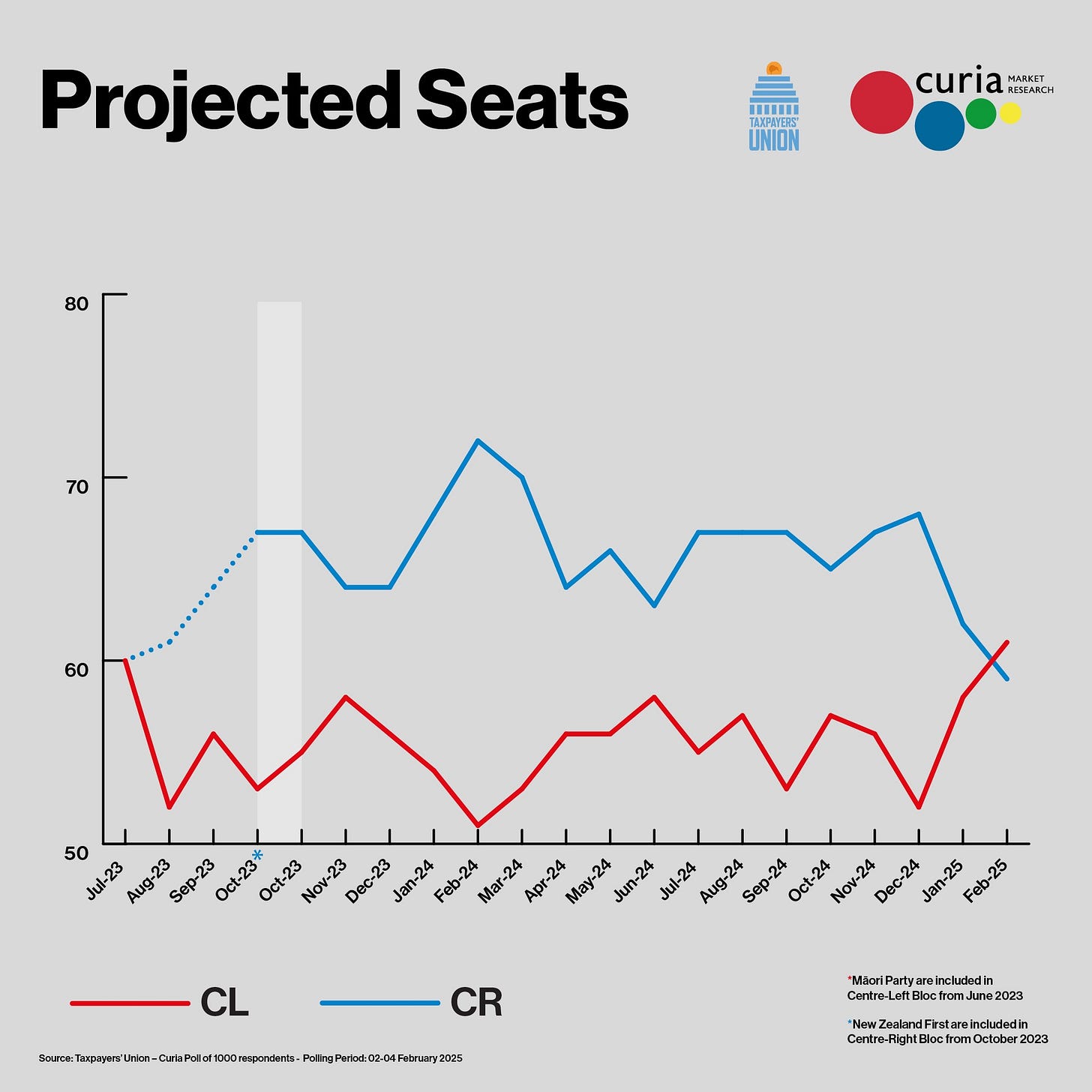 Projected Seats

TAXPAYERS' UNION

curia MARKET RESEARCH

80
70
60
50

Jul-23
Aug-23
Sep-23
Oct-23*
Oct-23
Nov-23
Dec-23
Jan-24
Feb-24
Mar-24
Apr-24
May-24
Jun-24
Jul-24
Aug-24
Sep-24
Oct-24
Nov-24
Dec-24
Jan-25
Feb-25

CL
CR

*Māori Party are included in Centre-Left Bloc from June 2023

*New Zealand First are included in Centre-Right Bloc from October 2023

Source: Taxpayers' Union – Curia Poll of 1000 respondents - Polling Period: 02-04 February 2025